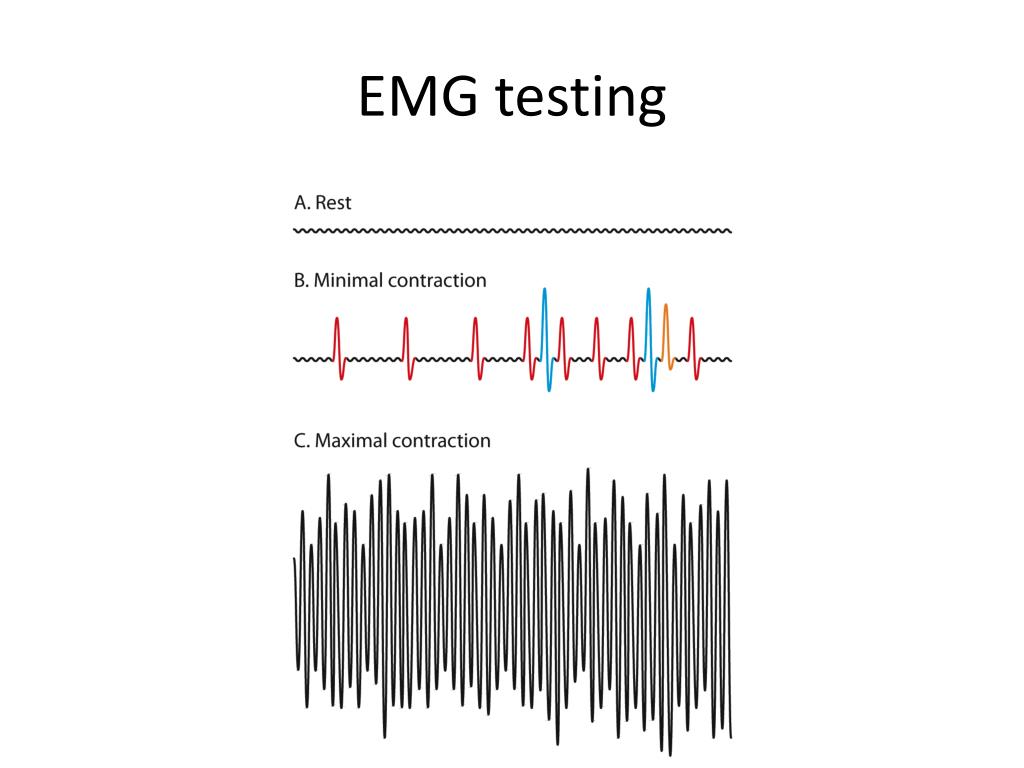 EMG testing

A. Rest

B. Minimal contraction

C. Maximal contraction